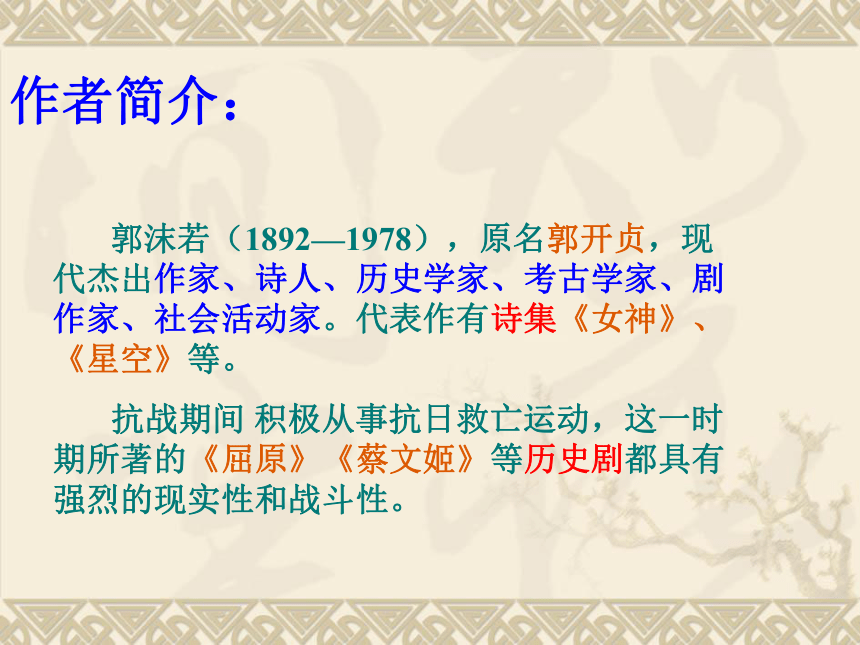 作者简介：

郭沫若（1892—1978），原名郭开贞，现代杰出作家、诗人、历史学家、考古学家、剧作家、社会活动家。代表作有诗集《女神》、《星空》等。

抗战期间 积极从事抗日救亡运动，这一时期所著的《屈原》《蔡文姬》等历史剧都具有强烈的现实性和战斗性。